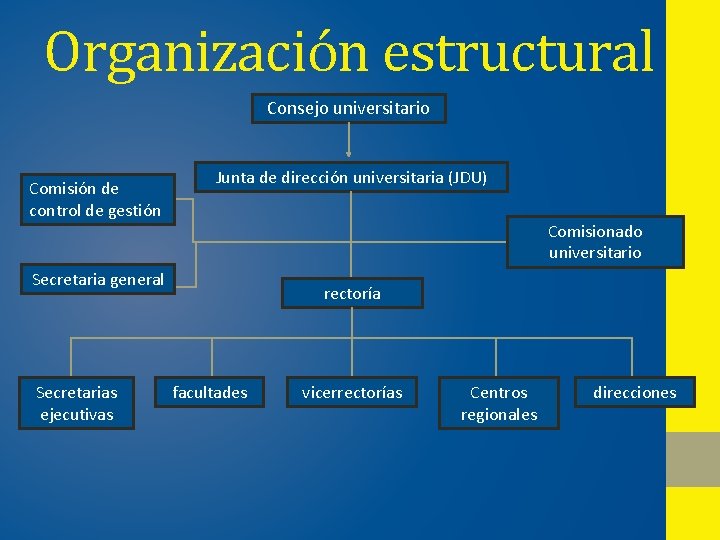 Organización estructural

Consejo universitario

Junta de dirección universitaria (JDU)

Comisión de control de gestión

Comisionado universitario

Secretaria general

rectoría

Secretarias ejecutivas

facultades

vicerrectorías

Centros regionales

direcciones